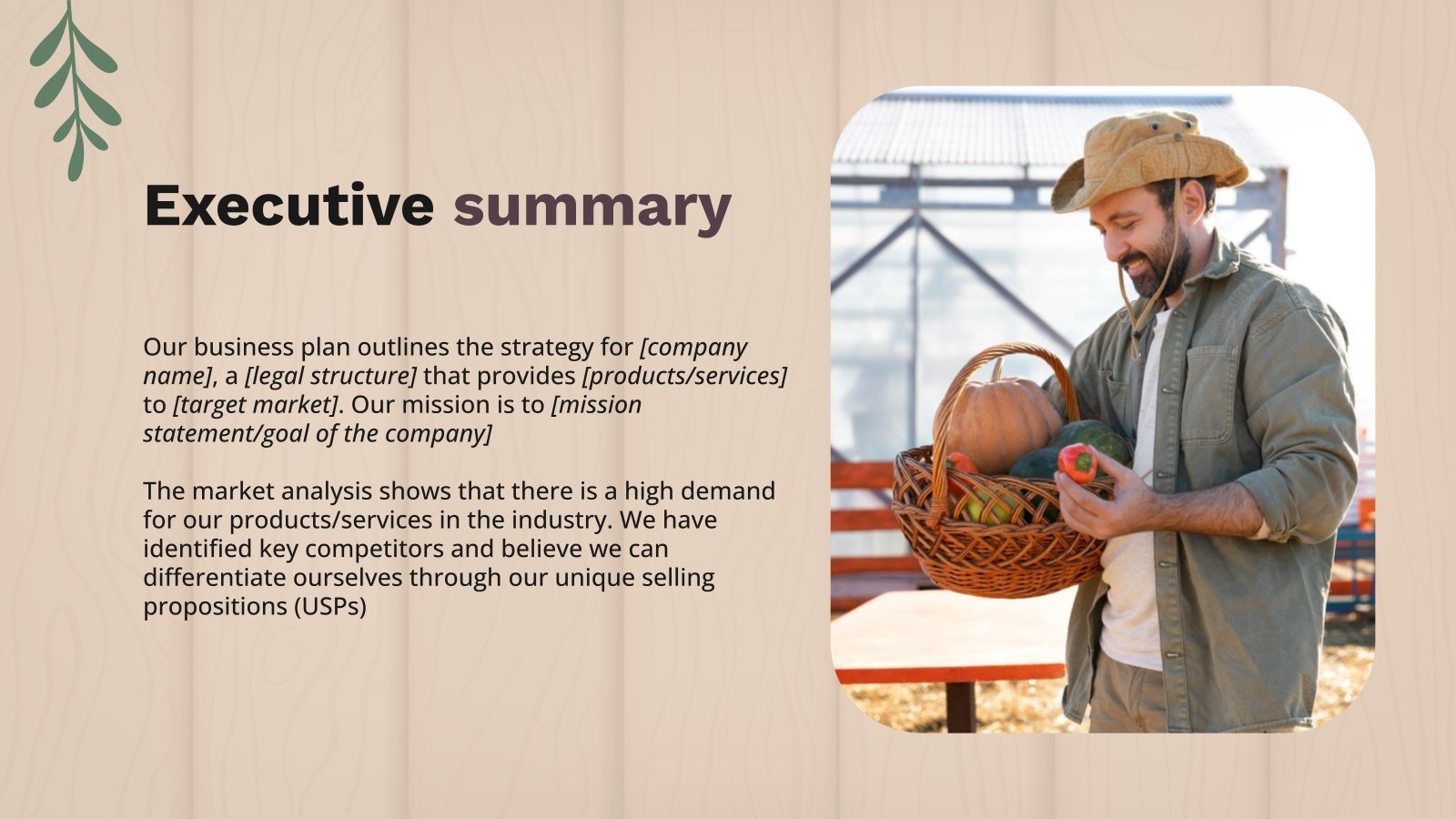 Executive summary

Our business plan outlines the strategy for [company name], a [legal structure] that provides [products/services] to [target market]. Our mission is to [mission statement/goal of the company]

The market analysis shows that there is a high demand for our products/services in the industry. We have identified key competitors and believe we can differentiate ourselves through our unique selling propositions (USPs)